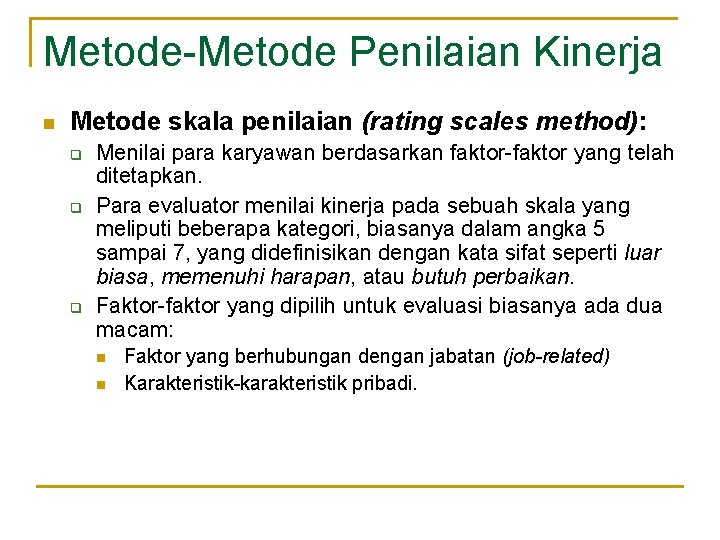 Metode-Metode Penilaian Kinerja

Metode skala penilaian (rating scales method):

Menilai para karyawan berdasarkan faktor-faktor yang telah ditetapkan.

Para evaluator menilai kinerja pada sebuah skala yang meliputi beberapa kategori, biasanya dalam angka 5 sampai 7, yang didefinisikan dengan kata sifat seperti luar biasa, memenuhi harapan, atau butuh perbaikan.

Faktor-faktor yang dipilih untuk evaluasi biasanya ada dua macam:

Faktor yang berhubungan dengan jabatan (job-related)

Karakteristik-karakteristik pribadi.